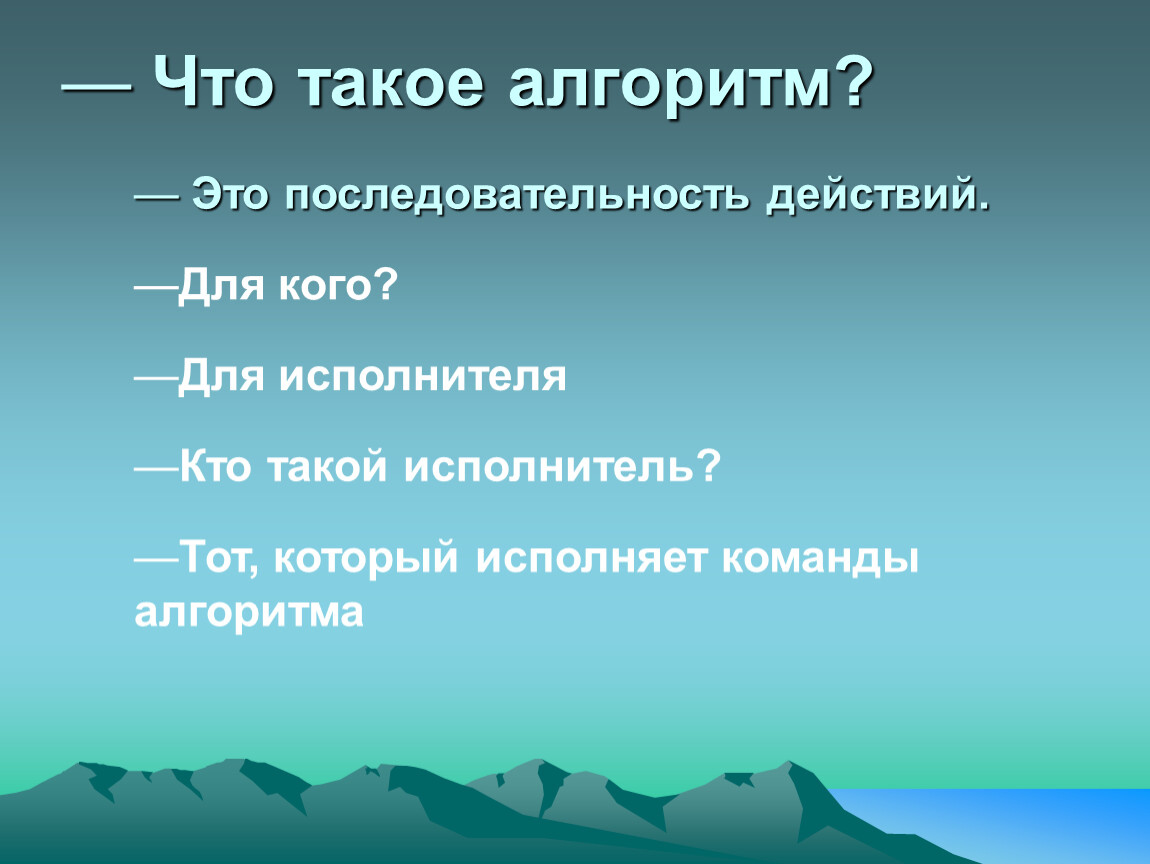 — Что такое алгоритм?

— Это последовательность действий.

—Для кого?

—Для исполнителя

—Кто такой исполнитель?

—Тот, который исполняет команды алгоритма